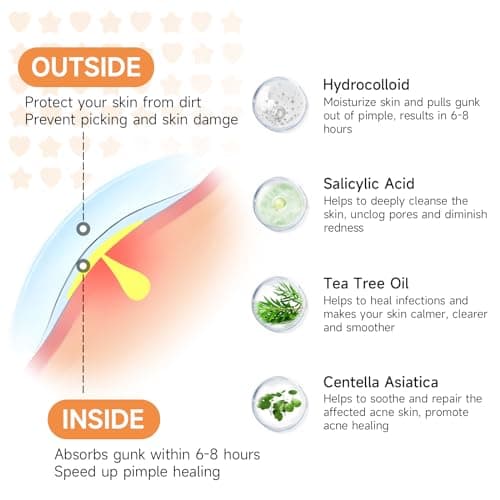 OUTSIDE

Protect your skin from dirt
Prevent picking and skin damge

INSIDE

Absorbs gunk within 6-8 hours
Speed up pimple healing

Hydrocolloid
Moisturize skin and pulls gunk out of pimple, results in 6-8 hours

Salicylic Acid
Helps to deeply cleanse the skin, unclog pores and diminish redness

Tea Tree Oil
Helps to heal infections and makes your skin calmer, clearer and smoother

Centella Asiatica
Helps to soothe and repair the affected acne skin, promote acne healing